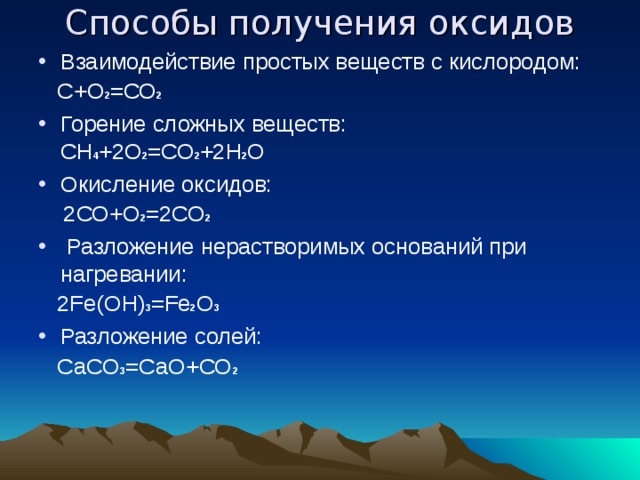 Способы получения оксидов

• Взаимодействие простых веществ с кислородом:
$C+O_2=CO_2$

• Горение сложных веществ:
$CH_4+2O_2=CO_2+2H_2O$

• Окисление оксидов:
$2CO+O_2=2CO_2$

• Разложение нерастворимых оснований при нагревании:
$2Fe(OH)_3=Fe_2O_3$

• Разложение солей:
$CaCO_3=CaO+CO_2$